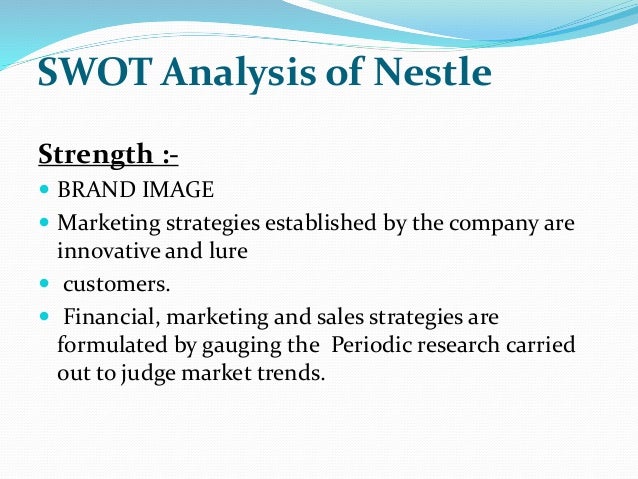 SWOT Analysis of Nestle

Strength :-

- BRAND IMAGE
- Marketing strategies established by the company are innovative and lure
- customers.
- Financial, marketing and sales strategies are formulated by gauging the Periodic research carried out to judge market trends.